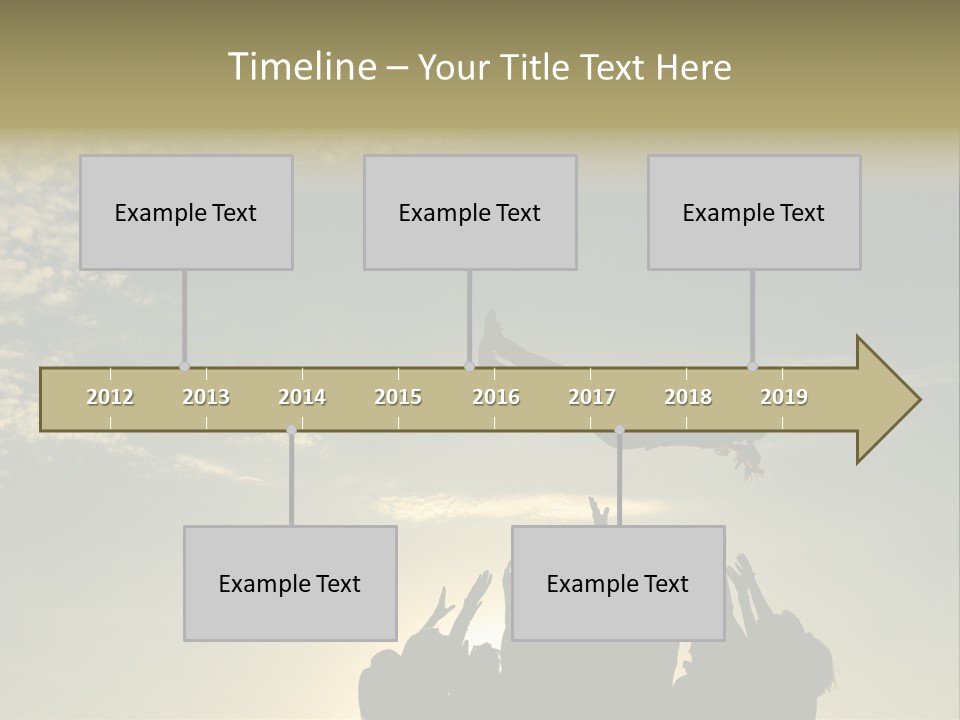 Timeline – Your Title Text Here

Example Text

Example Text

Example Text

2012 2013 2014 2015 2016 2017 2018 2019

Example Text

Example Text